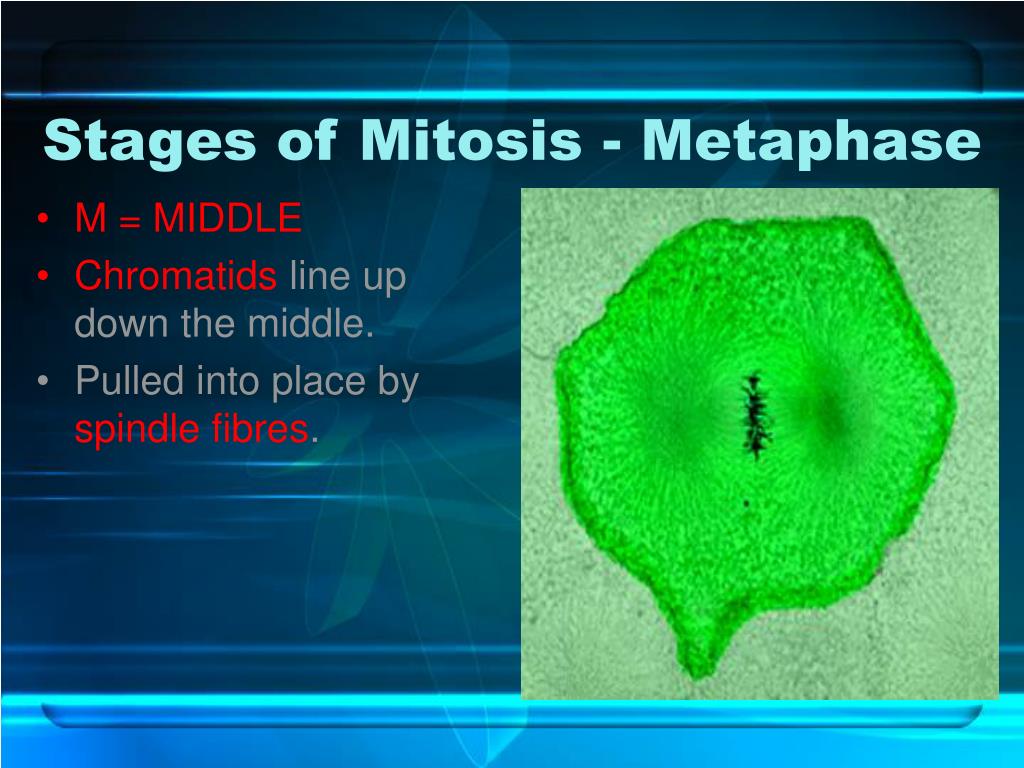 Stages of Mitosis - Metaphase

• M = MIDDLE
• Chromatids line up down the middle.
• Pulled into place by spindle fibres.